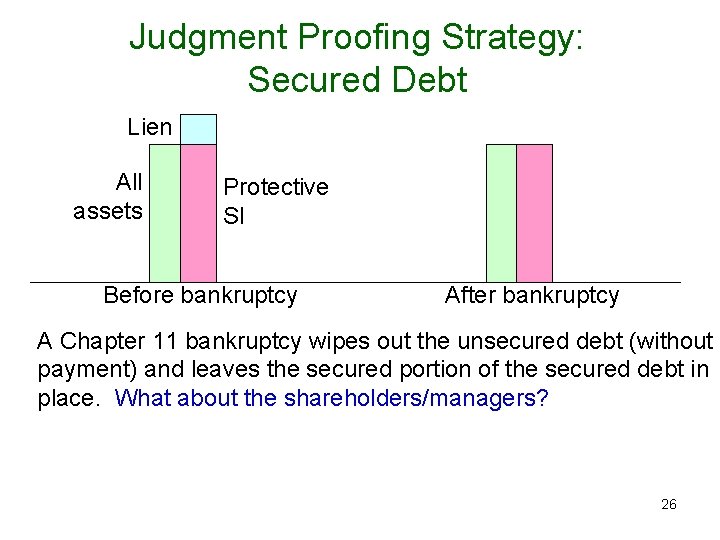 Judgment Proofing Strategy: Secured Debt

Lien

All assets

Protective SI

Before bankruptcy

After bankruptcy

A Chapter 11 bankruptcy wipes out the unsecured debt (without payment) and leaves the secured portion of the secured debt in place. What about the shareholders/managers?

26